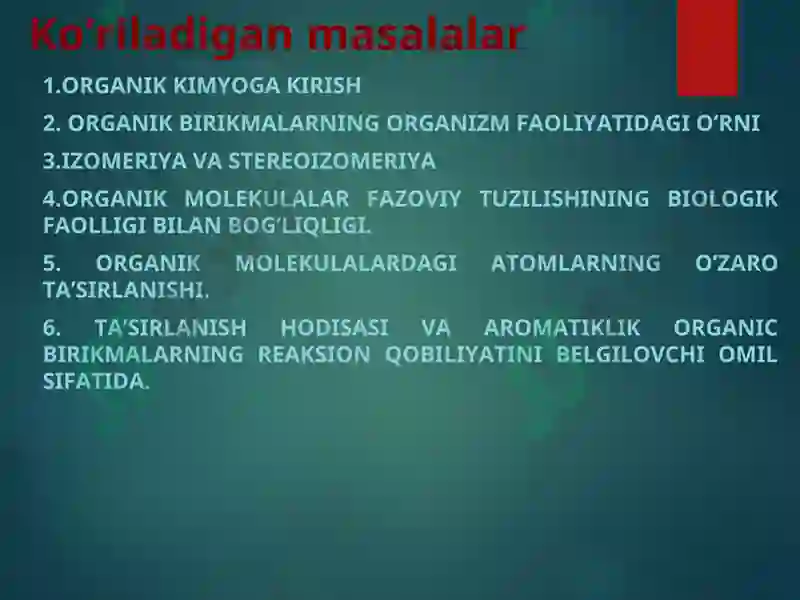 Ko'riladigan masalalar

1.ORGANIK KIMYOGA KIRISH

2. ORGANIK BIRIKMALARNING ORGANIZM FAOLIYATIDAGI O'RNI

3.IZOMERIYA VA STEREOIZOMERIYA

4.ORGANIK MOLEKULALAR FAZOVIY TUZILISHINING BIOLOGIK FAOLLIGI BILAN BOG'LIQLIGI.

5. ORGANIK MOLEKULALARDAGI ATOMLARNING O'ZARO TA'SIRLANISHI.

6. TA'SIRLANISH HODISASI VA AROMATIKLIK ORGANIC BIRIKMALARNING REAKSION QOBILIYATINI BELGILOVCHI OMIL SIFATIDA.